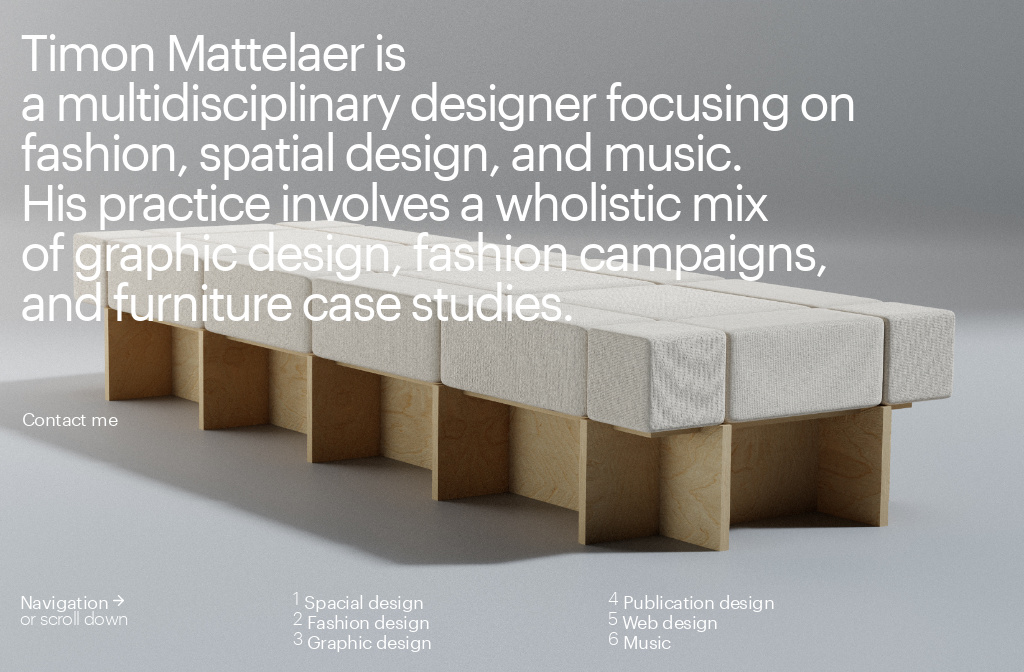 Timon Mattelaer is a multidisciplinary designer focusing on fashion, spatial design, and music. His practice involves a wholistic mix of graphic design, fashion campaigns, and furniture case studies.

Contact me

Navigation →
or scroll down

1 Spacial design
2 Fashion design
3 Graphic design

4 Publication design
5 Web design
6 Music